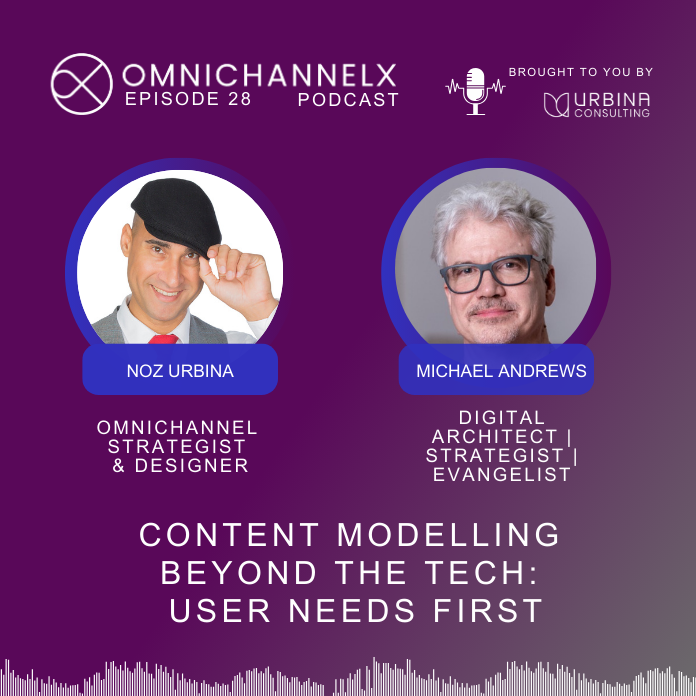 OMNICHANNELX
EPISODE 28 PODCAST

BROUGHT TO YOU BY
URBINA CONSULTING

NOZ URBINA
OMNICHANNEL STRATEGIST & DESIGNER

MICHAEL ANDREWS
DIGITAL ARCHITECT | STRATEGIST | EVANGELIST

CONTENT MODELLING BEYOND THE TECH: USER NEEDS FIRST